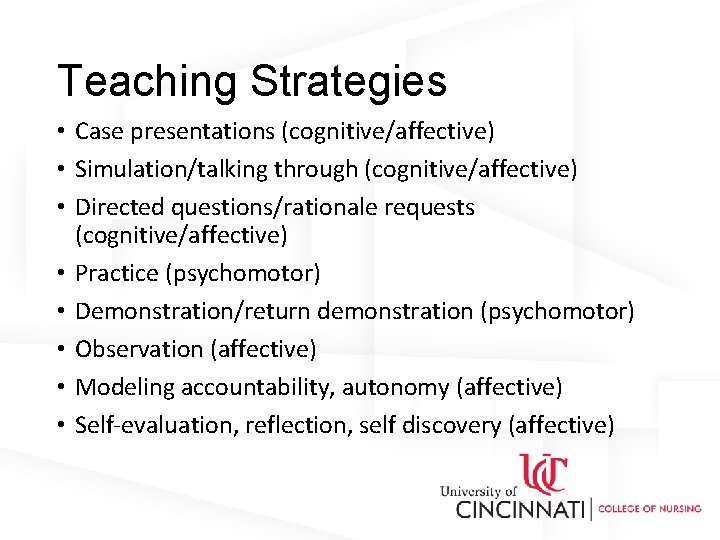 Teaching Strategies

• Case presentations (cognitive/affective)
• Simulation/talking through (cognitive/affective)
• Directed questions/rationale requests (cognitive/affective)
• Practice (psychomotor)
• Demonstration/return demonstration (psychomotor)
• Observation (affective)
• Modeling accountability, autonomy (affective)
• Self-evaluation, reflection, self discovery (affective)

UC
University of CINCINNATI | COLLEGE OF NURSING